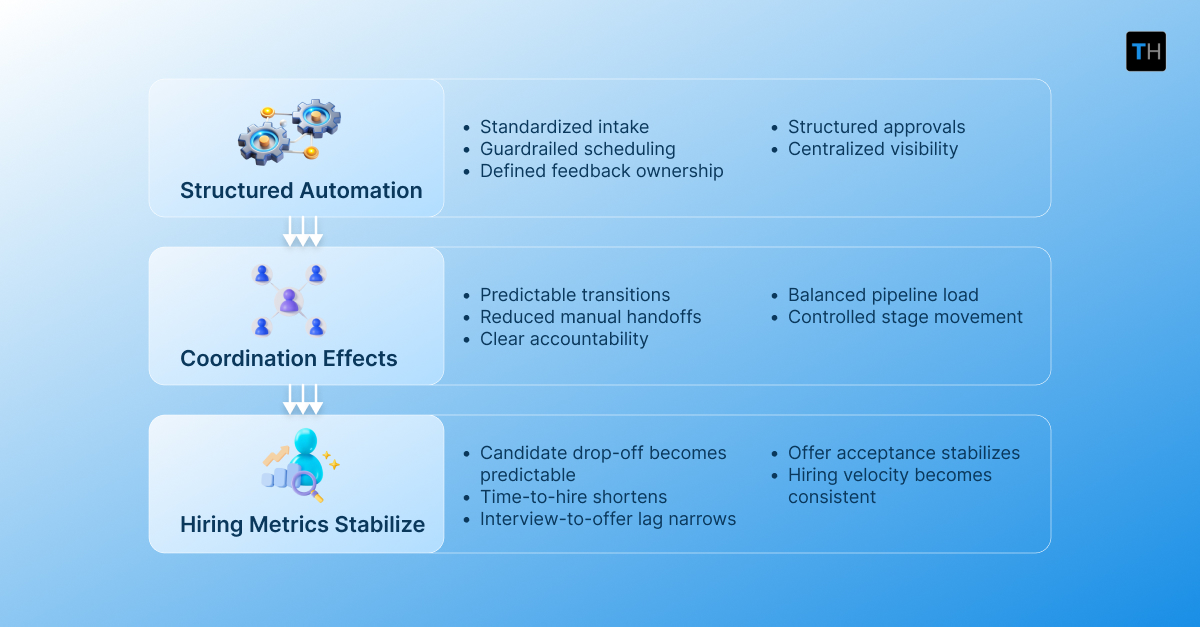 TH

Structured Automation

- Standardized intake
- Guardrailed scheduling
- Defined feedback ownership

- Structured approvals
- Centralized visibility

Coordination Effects

- Predictable transitions
- Reduced manual handoffs
- Clear accountability

- Balanced pipeline load
- Controlled stage movement

Hiring Metrics Stabilize

- Candidate drop-off becomes predictable
- Time-to-hire shortens
- Interview-to-offer lag narrows

- Offer acceptance stabilizes
- Hiring velocity becomes consistent